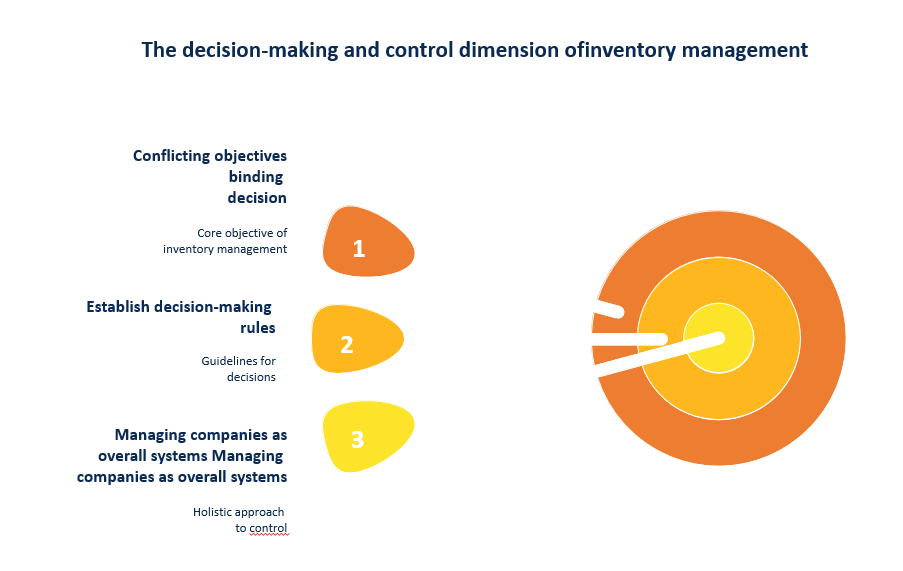 The decision-making and control dimension ofinventory management

Conflicting objectives binding decision

Core objective of inventory management

1

Establish decision-making rules

Guidelines for decisions

2

Managing companies as overall systems Managing companies as overall systems

Holistic approach to control

3